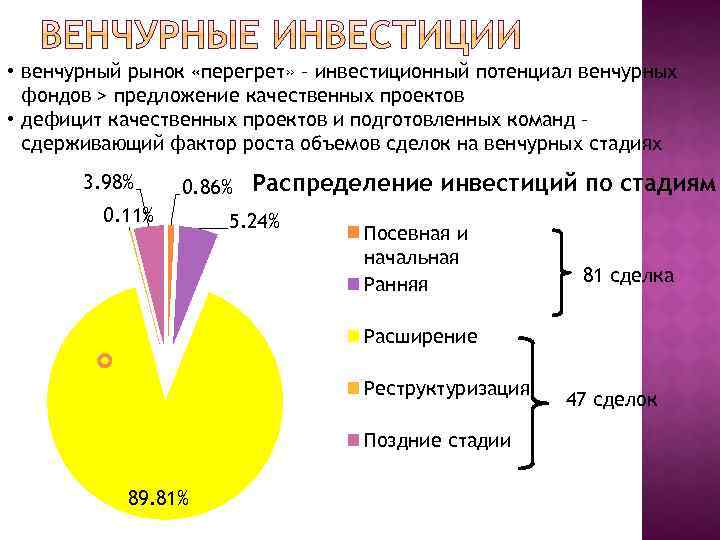 ВЕНЧУРНЫЕ ИНВЕСТИЦИИ

• венчурный рынок «перегрет» – инвестиционный потенциал венчурных фондов > предложение качественных проектов

• дефицит качественных проектов и подготовленных команд – сдерживающий фактор роста объемов сделок на венчурных стадиях

Распределение инвестиций по стадиям

3.98%

0.86%

0.11%

5.24%

89.81%

Посевная и начальная

Ранняя

Расширение

Реструктуризация

Поздние стадии

81 сделка

47 сделок